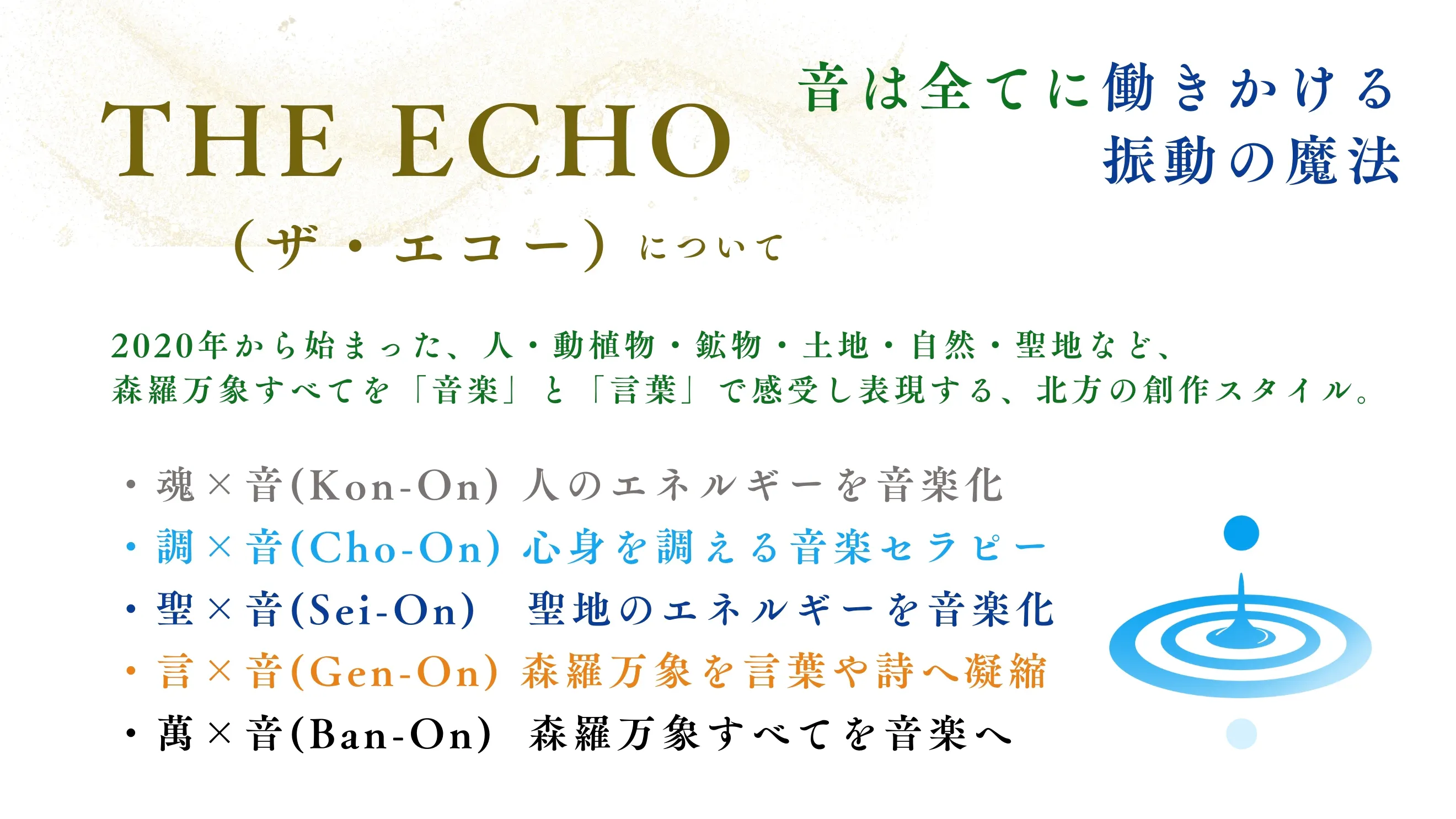 THE ECHO
(ザ・エコー) について

音は全てに働きかける
振動の魔法

2020年から始まった、人・動植物・鉱物・土地・自然・聖地など、
森羅万象すべてを「音楽」と「言葉」で感受し表現する、北方の創作スタイル。

・魂×音(Kon-On) 人のエネルギーを音楽化
・調×音(Cho-On) 心身を調える音楽セラピー
・聖×音(Sei-On) 聖地のエネルギーを音楽化
・言×音(Gen-On) 森羅万象を言葉や詩へ凝縮
・萬×音(Ban-On) 森羅万象すべてを音楽へ